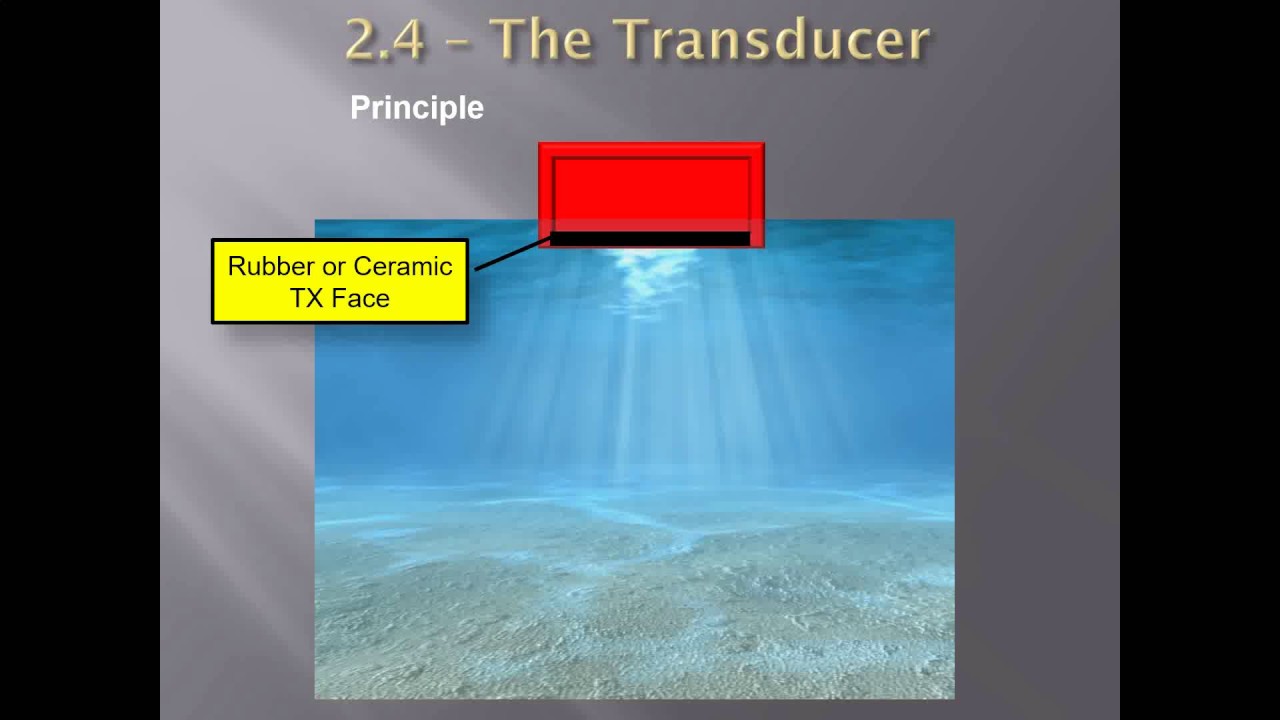 2.4 – The Transducer

Principle

Rubber or Ceramic TX Face